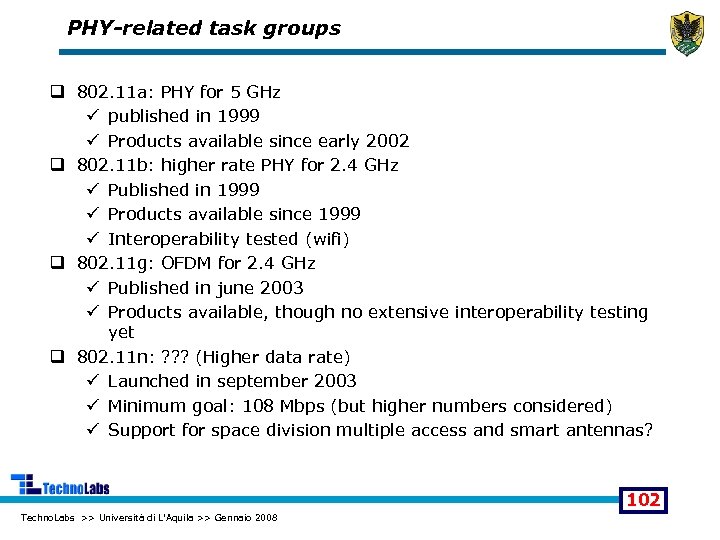 PHY-related task groups

❑ 802.11a: PHY for 5 GHz
✓ published in 1999
✓ Products available since early 2002
❑ 802.11b: higher rate PHY for 2.4 GHz
✓ Published in 1999
✓ Products available since 1999
✓ Interoperability tested (wifi)
❑ 802.11g: OFDM for 2.4 GHz
✓ Published in june 2003
✓ Products available, though no extensive interoperability testing yet
❑ 802.11n: ??? (Higher data rate)
✓ Launched in september 2003
✓ Minimum goal: 108 Mbps (but higher numbers considered)
✓ Support for space division multiple access and smart antennas?

TechnoLabs

102

TechnoLabs >> Università di L'Aquila >> Gennaio 2008